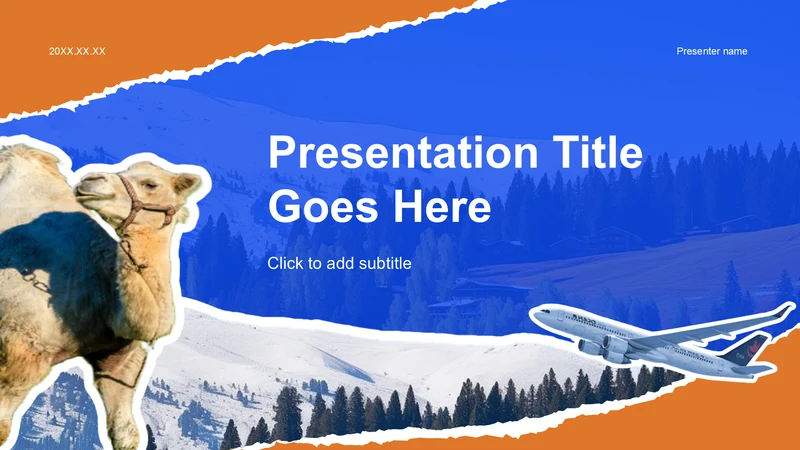 20XX.XX.XX

Presenter name

Presentation Title Goes Here

Click to add subtitle